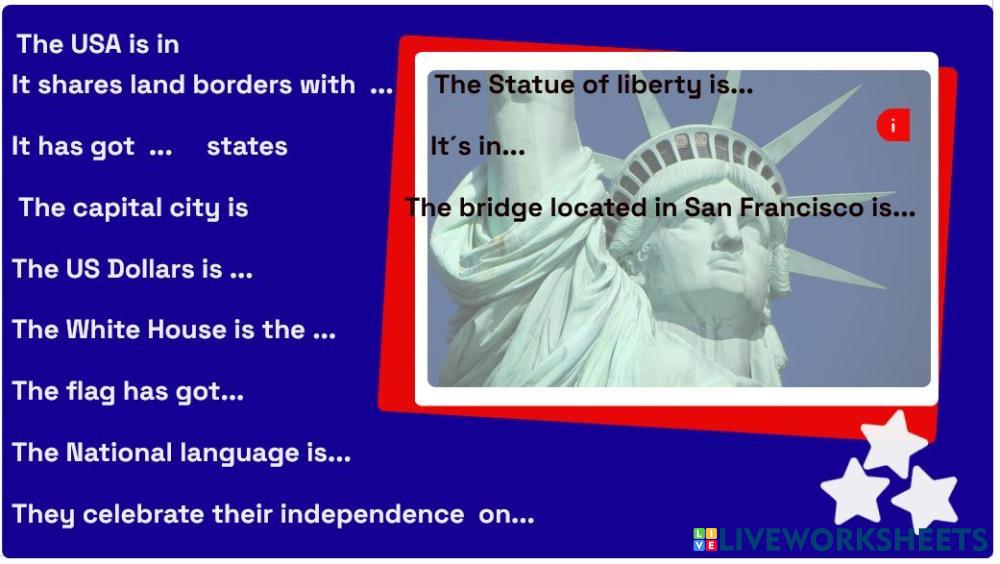 The USA is in

It shares land borders with ...

It has got ... states

The capital city is

The US Dollars is ...

The White House is the ...

The flag has got...

The National language is...

They celebrate their independence on...

The Statue of liberty is...

It´s in...

The bridge located in San Francisco is...

i

LIVEWORKSHEETS